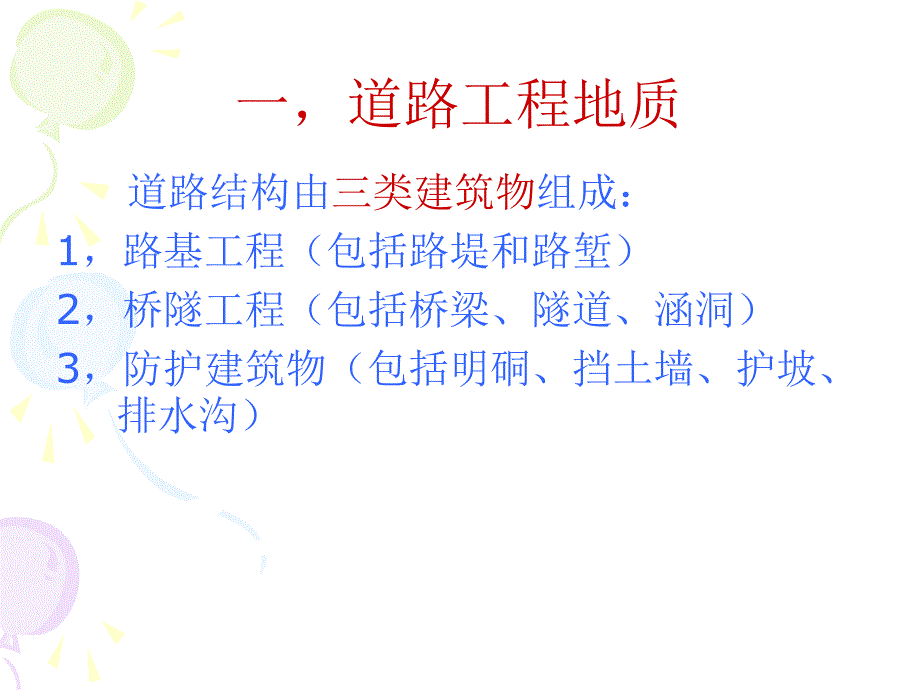 一，道路工程地质

道路结构由三类建筑物组成：

1，路基工程（包括路堤和路堑）

2，桥隧工程（包括桥梁、隧道、涵洞）

3，防护建筑物（包括明硐、挡土墙、护坡、排水沟）